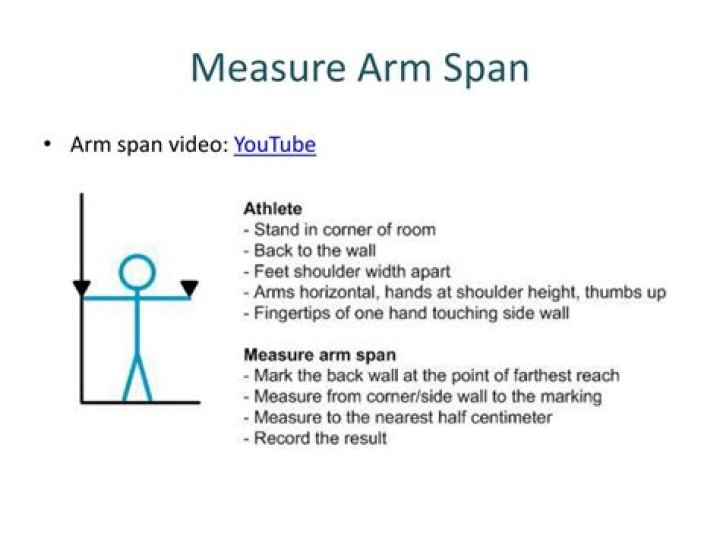 Measure Arm Span

• Arm span video: YouTube

Athlete
- Stand in corner of room
- Back to the wall
- Feet shoulder width apart
- Arms horizontal, hands at shoulder height, thumbs up
- Fingertips of one hand touching side wall

Measure arm span
- Mark the back wall at the point of farthest reach
- Measure from corner/side wall to the marking
- Measure to the nearest half centimeter
- Record the result